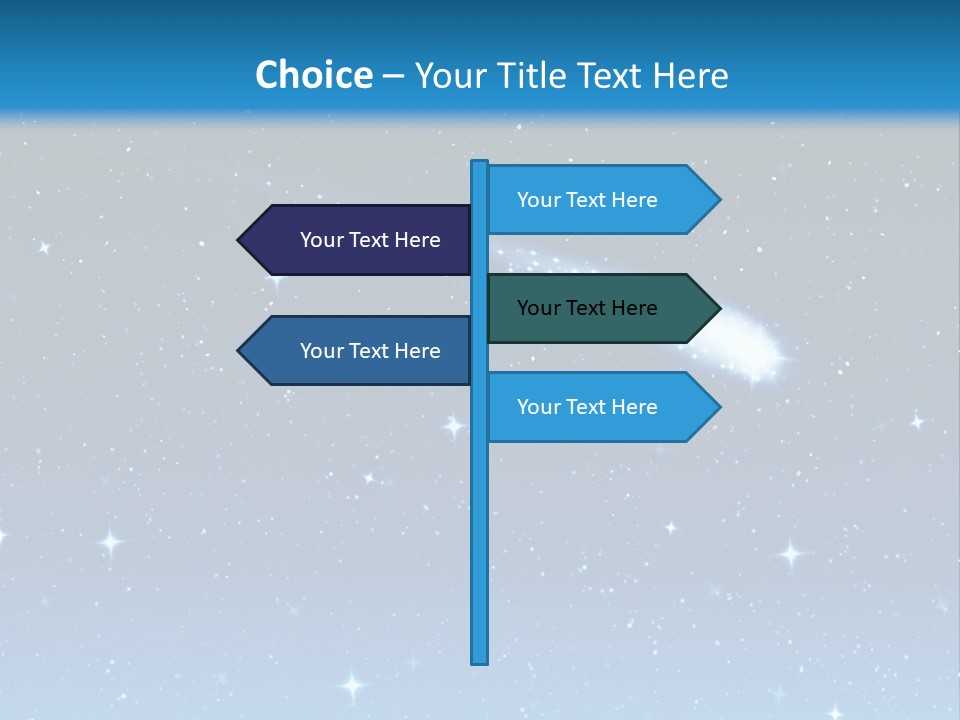 Choice – Your Title Text Here

Your Text Here

Your Text Here

Your Text Here

Your Text Here

Your Text Here